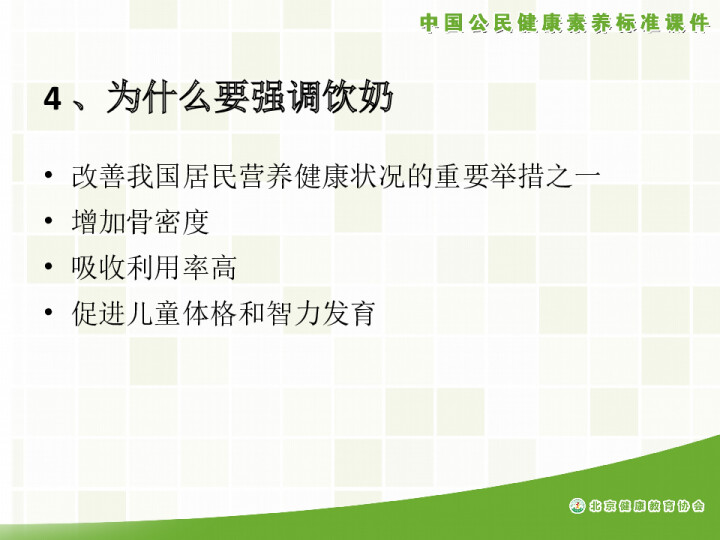 中国公民健康素养标准课件

4、为什么要强调饮奶

• 改善我国居民营养健康状况的重要举措之一
• 增加骨密度
• 吸收利用率高
• 促进儿童体格和智力发育

北京健康教育协会